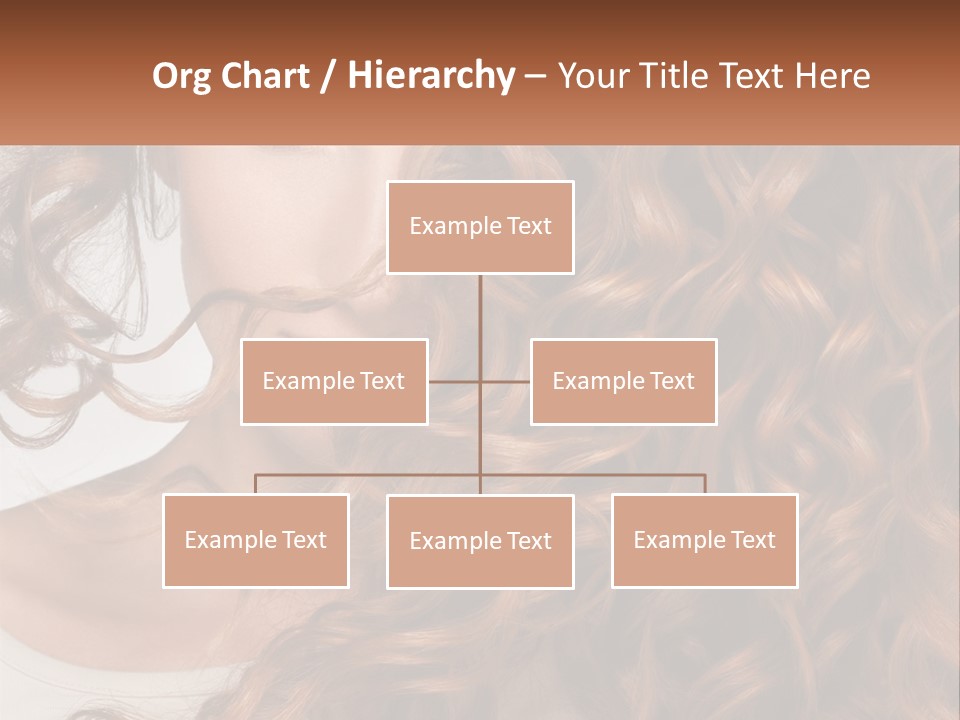 Org Chart / Hierarchy – Your Title Text Here

Example Text

Example Text

Example Text

Example Text

Example Text

Example Text